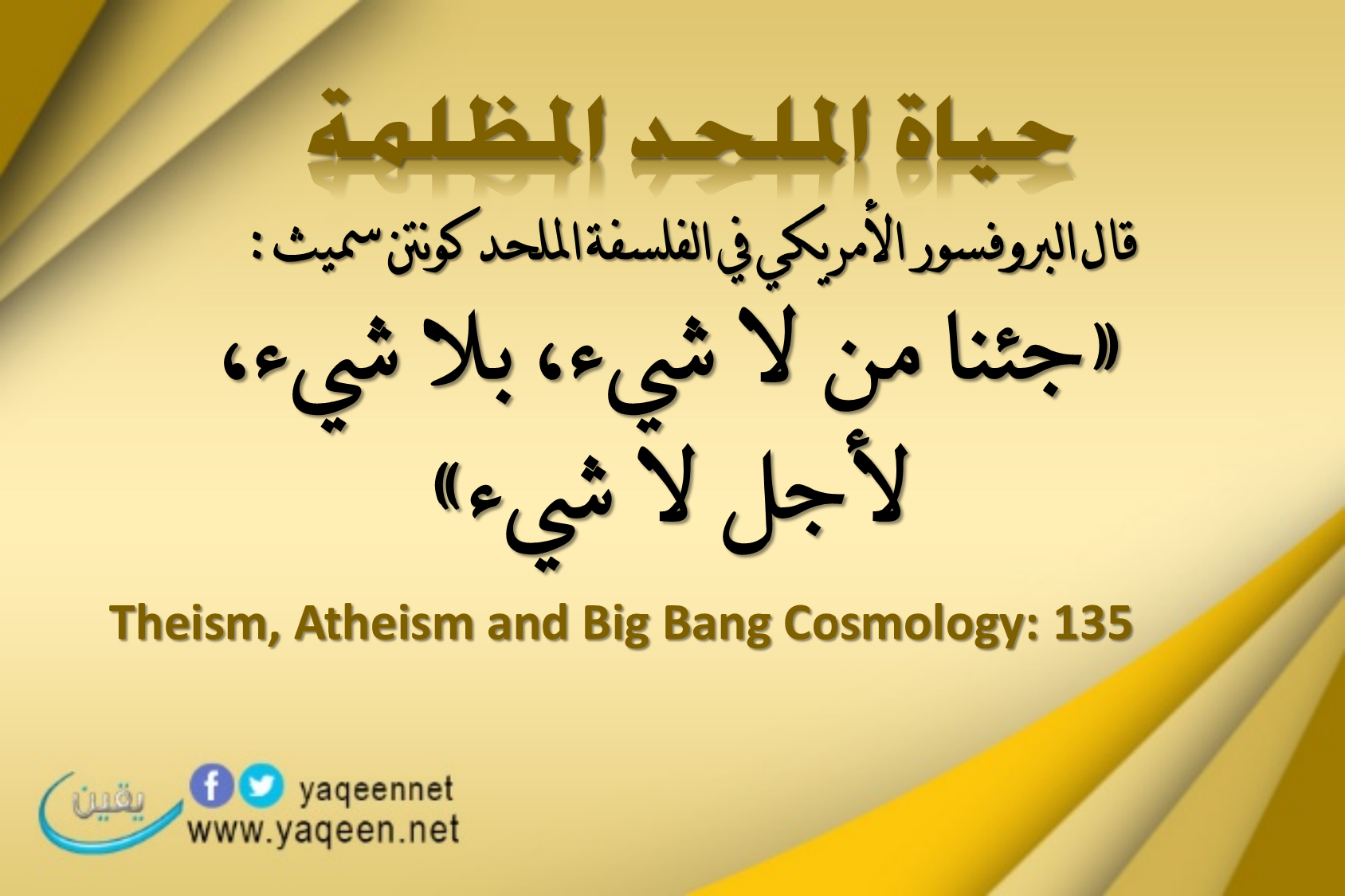 حياة الملحد المظلمة

قال البروفسور الأمريكي في الفلسفة الملحد كونتن سميث :

«جئنا من لا شيء، بلا شيء، لأجل لا شيء»

Theism, Atheism and Big Bang Cosmology: 135

يقين

yaqeennet
www.yaqeen.net